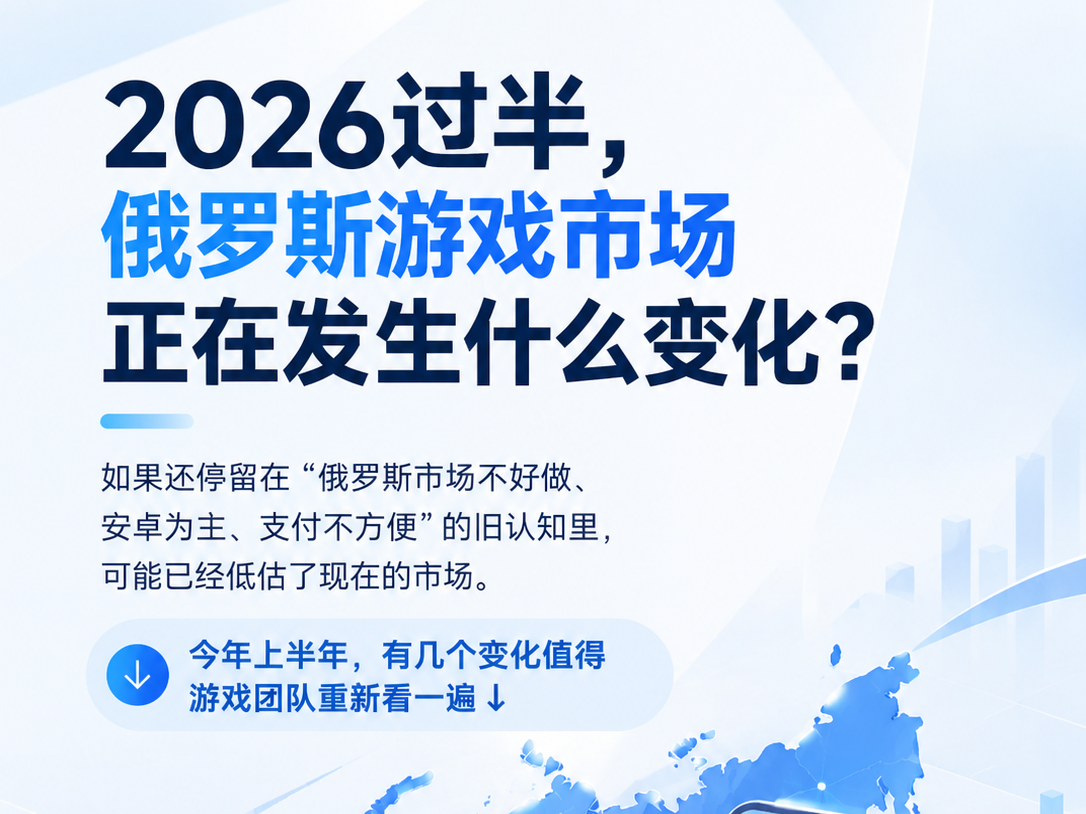 2026过半，
俄罗斯游戏市场
正在发生什么变化？

如果还停留在“俄罗斯市场不好做、安卓为主、支付不方便”的旧认知里，可能已经低估了现在的市场。

今年上半年，有几个变化值得游戏团队重新看一遍 ↓